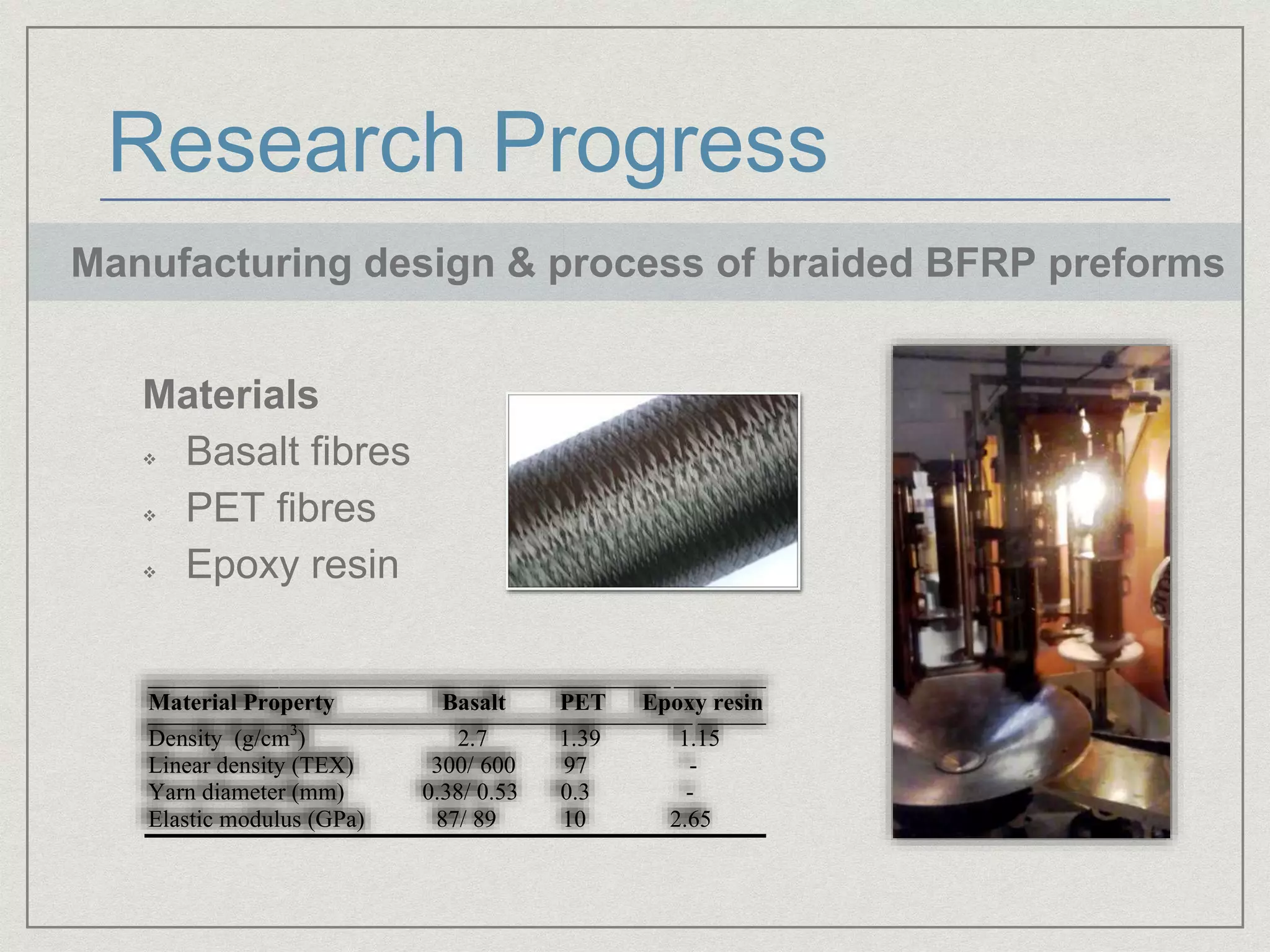 Research Progress

Manufacturing design & process of braided BFRP preforms

Materials

❖ Basalt fibres

❖ PET fibres

❖ Epoxy resin

| Material Property | Basalt | PET | Epoxy resin |
|---|---|---|---|
| Density (g/cm$^3$) | 2.7 | 1.39 | 1.15 |
| Linear density (TEX) | 300/ 600 | 97 | - |
| Yarn diameter (mm) | 0.38/ 0.53 | 0.3 | - |
| Elastic modulus (GPa) | 87/ 89 | 10 | 2.65 |